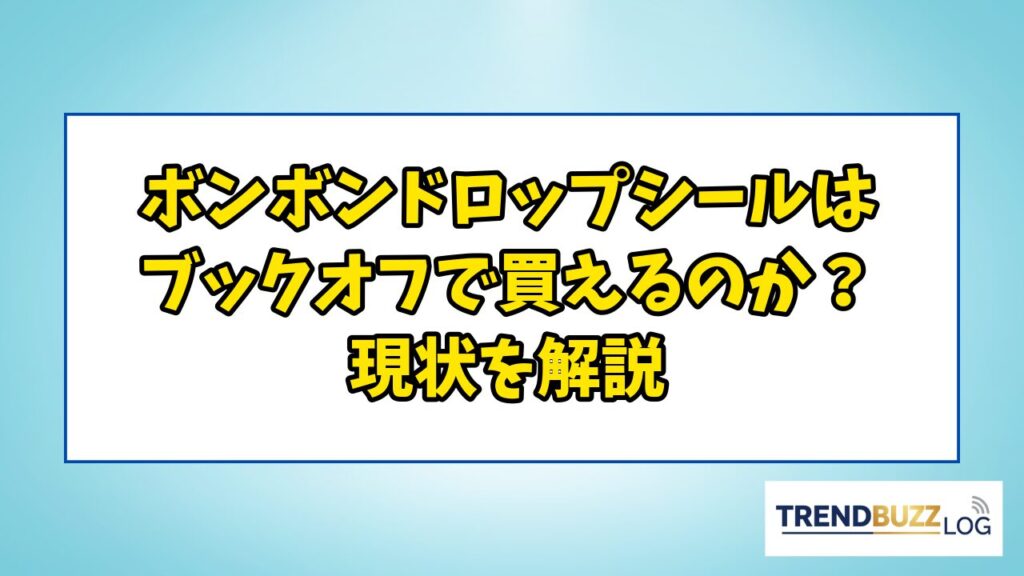 ボンボンドロップシールは
ブックオフで買えるのか？
現状を解説

TRENDBUZZ LOG